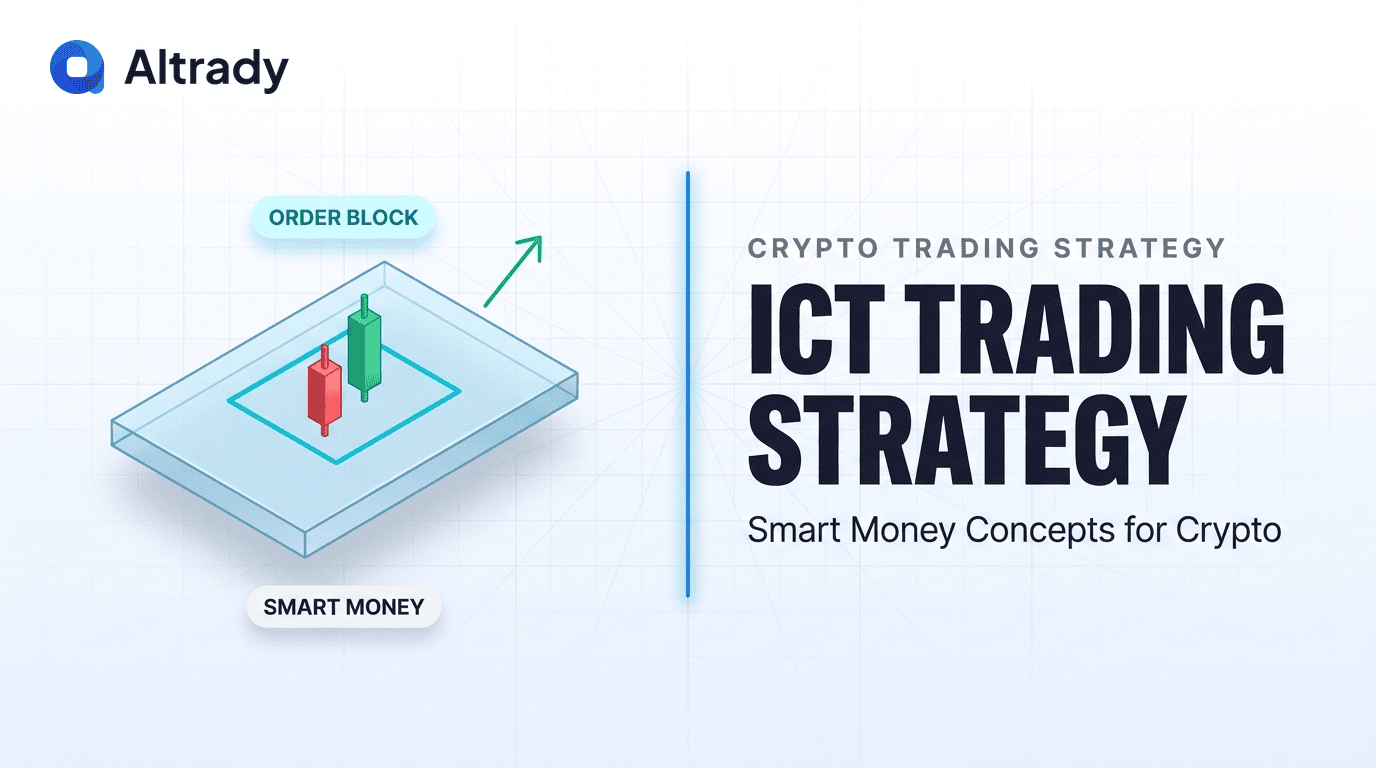 Altrady

ORDER BLOCK

SMART MONEY

CRYPTO TRADING STRATEGY

ICT TRADING STRATEGY

Smart Money Concepts for Crypto